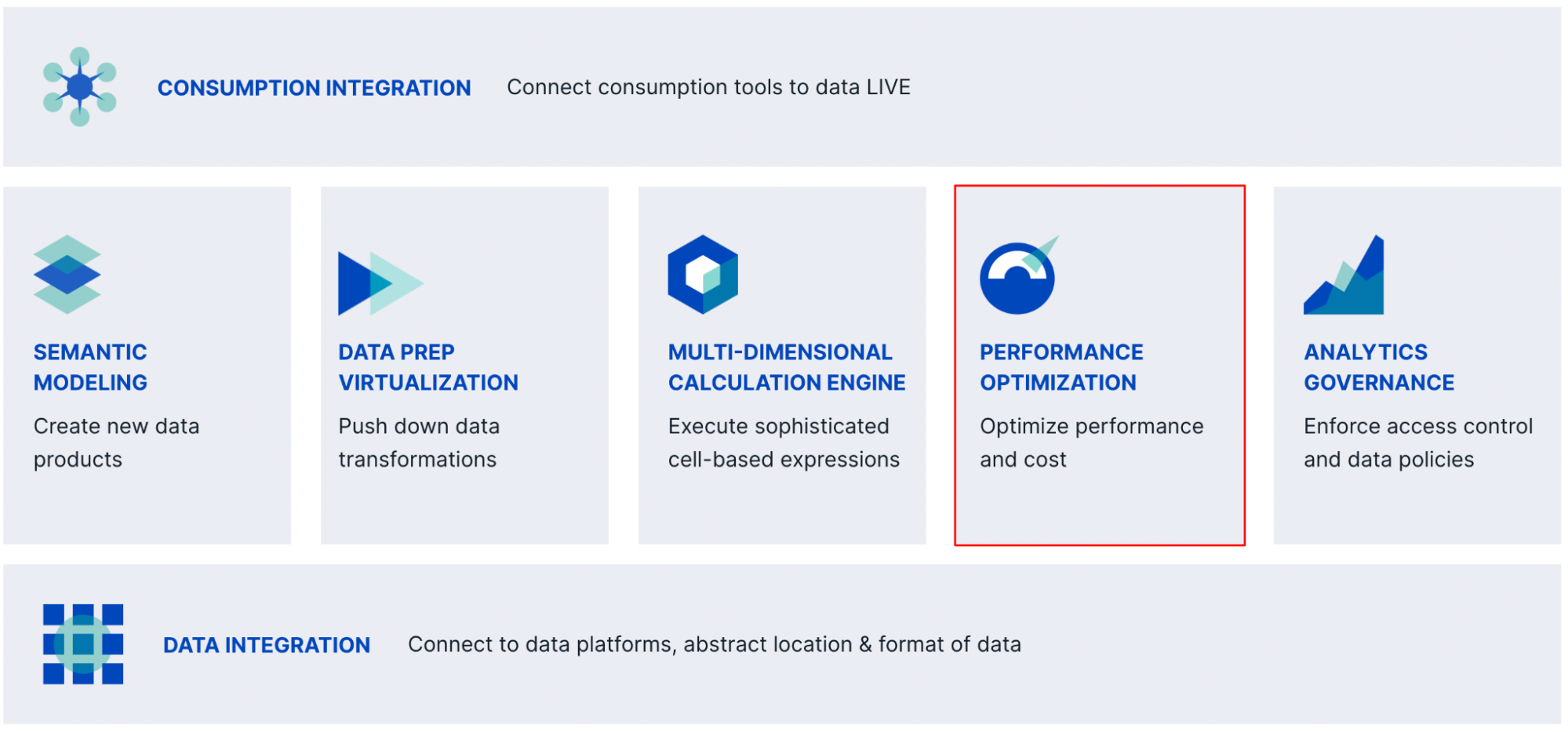 CONSUMPTION INTEGRATION

Connect consumption tools to data LIVE

SEMANTIC MODELING

Create new data products

DATA PREP VIRTUALIZATION

Push down data transformations

MULTI-DIMENSIONAL CALCULATION ENGINE

Execute sophisticated cell-based expressions

PERFORMANCE OPTIMIZATION

Optimize performance and cost

ANALYTICS GOVERNANCE

Enforce access control and data policies

DATA INTEGRATION

Connect to data platforms, abstract location & format of data